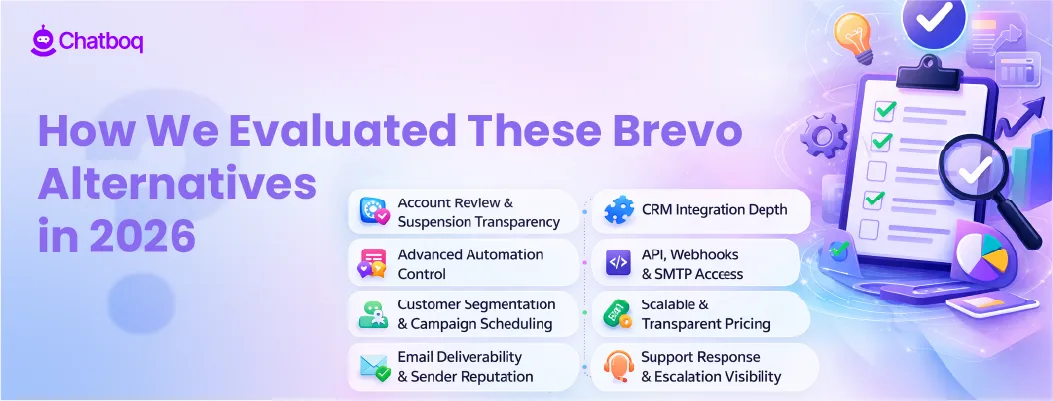 Chatboq

How We Evaluated These Brevo Alternatives in 2026

Account Review & Suspension Transparency

Advanced Automation Control

Customer Segmentation & Campaign Scheduling

Email Deliverability & Sender Reputation

CRM Integration Depth

API, Webhooks & SMTP Access

Scalable & Transparent Pricing

Support Response & Escalation Visibility